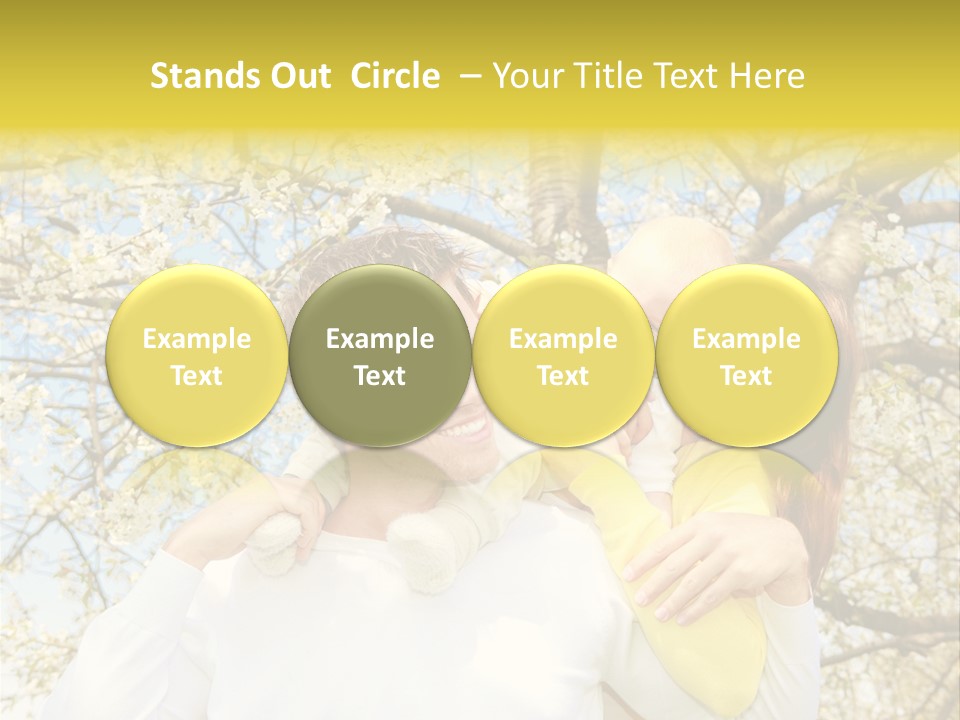 Stands Out Circle – Your Title Text Here

Example Text

Example Text

Example Text

Example Text